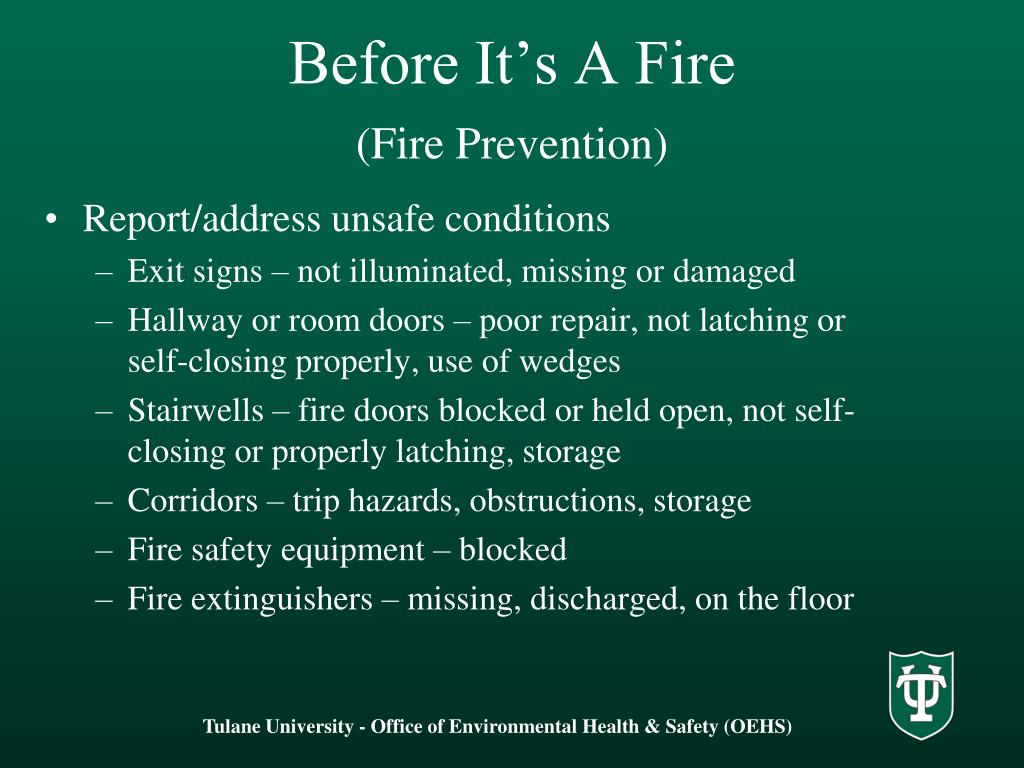 Before It’s A Fire

(Fire Prevention)

• Report/address unsafe conditions
  – Exit signs – not illuminated, missing or damaged
  – Hallway or room doors – poor repair, not latching or self-closing properly, use of wedges
  – Stairwells – fire doors blocked or held open, not self-closing or properly latching, storage
  – Corridors – trip hazards, obstructions, storage
  – Fire safety equipment – blocked
  – Fire extinguishers – missing, discharged, on the floor

Tulane University - Office of Environmental Health & Safety (OEHS)